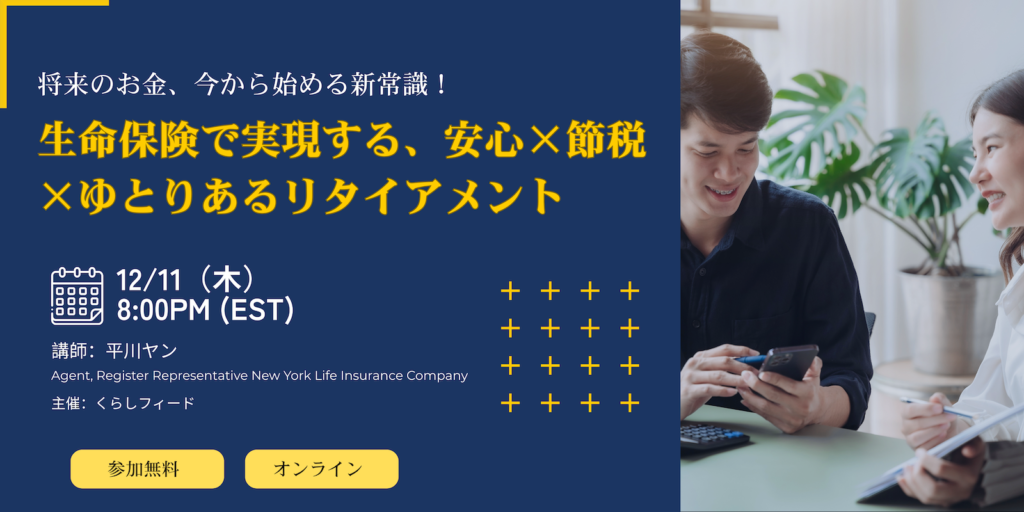 将来のお金、今から始める新常識！

生命保険で実現する、安心×節税×ゆとりあるリタイアメント

12/11（木）
8:00PM (EST)

講師：平川ヤン
Agent, Register Representative New York Life Insurance Company

主催：くらしフィード

参加無料

オンライン